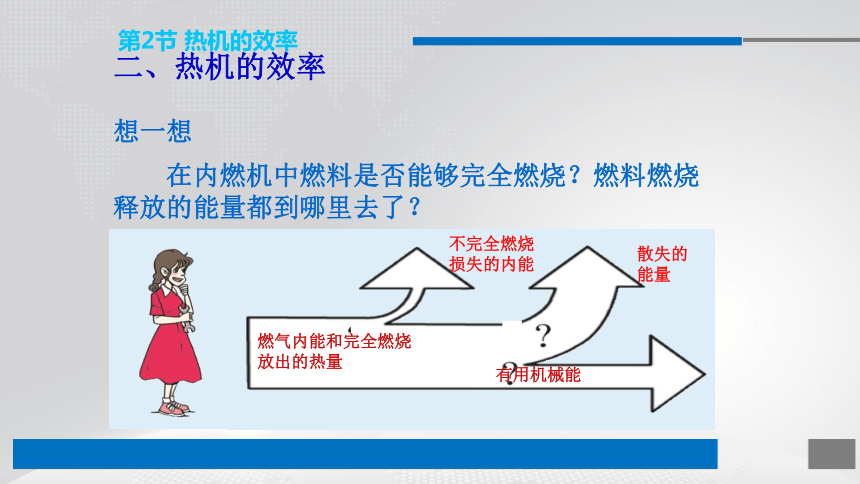 第2节 热机的效率
二、热机的效率

想一想

在内燃机中燃料是否能够完全燃烧？燃料燃烧释放的能量都到哪里去了？

不完全燃烧损失的内能

散失的能量

燃气内能和完全燃烧放出的热量

?

?

有用机械能